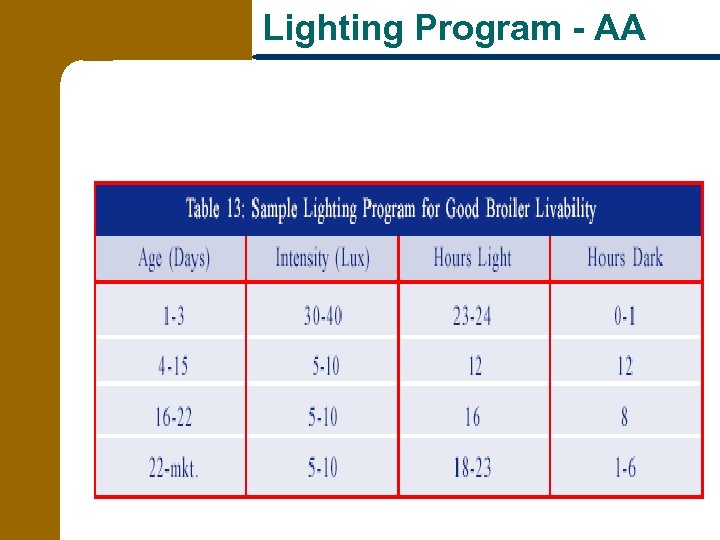 Lighting Program - AA

Table 13: Sample Lighting Program for Good Broiler Livability

| Age (Days) | Intensity (Lux) | Hours Light | Hours Dark |
|---|---|---|---|
| 1-3 | 30-40 | 23-24 | 0-1 |
| 4-15 | 5-10 | 12 | 12 |
| 16-22 | 5-10 | 16 | 8 |
| 22-mkt. | 5-10 | 18-23 | 1-6 |